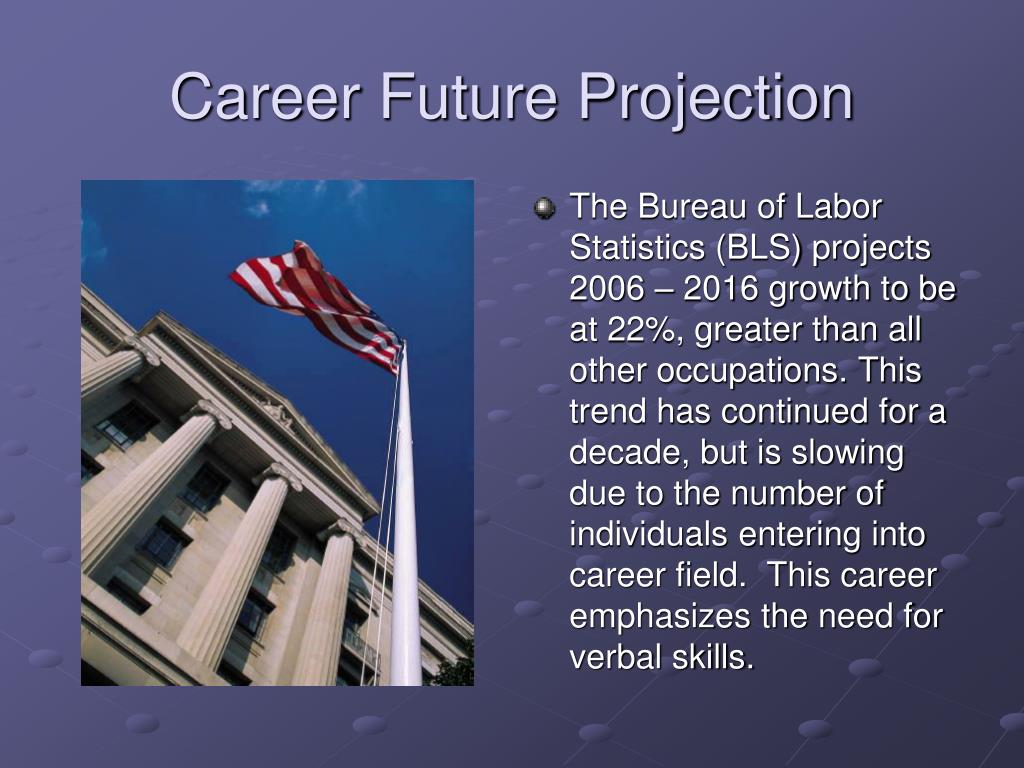 Career Future Projection

• The Bureau of Labor Statistics (BLS) projects 2006 – 2016 growth to be at 22%, greater than all other occupations. This trend has continued for a decade, but is slowing due to the number of individuals entering into career field. This career emphasizes the need for verbal skills.